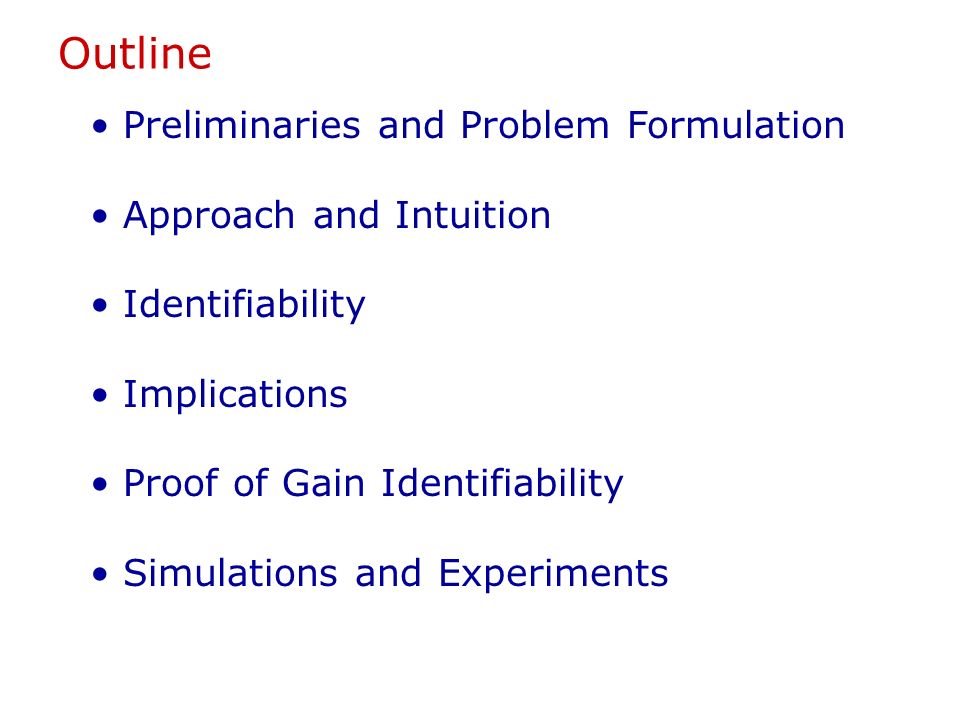 Outline

• Preliminaries and Problem Formulation

• Approach and Intuition

• Identifiability

• Implications

• Proof of Gain Identifiability

• Simulations and Experiments